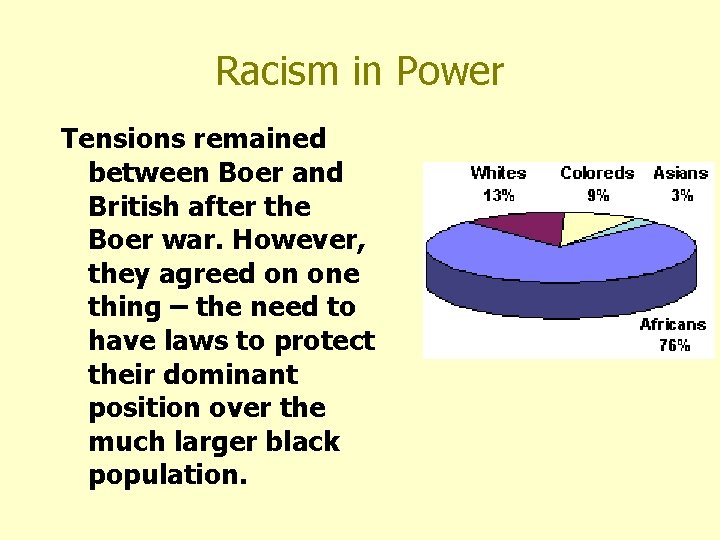 Racism in Power

Tensions remained between Boer and British after the Boer war. However, they agreed on one thing – the need to have laws to protect their dominant position over the much larger black population.

Whites 13%
Coloreds 9%
Asians 3%
Africans 76%